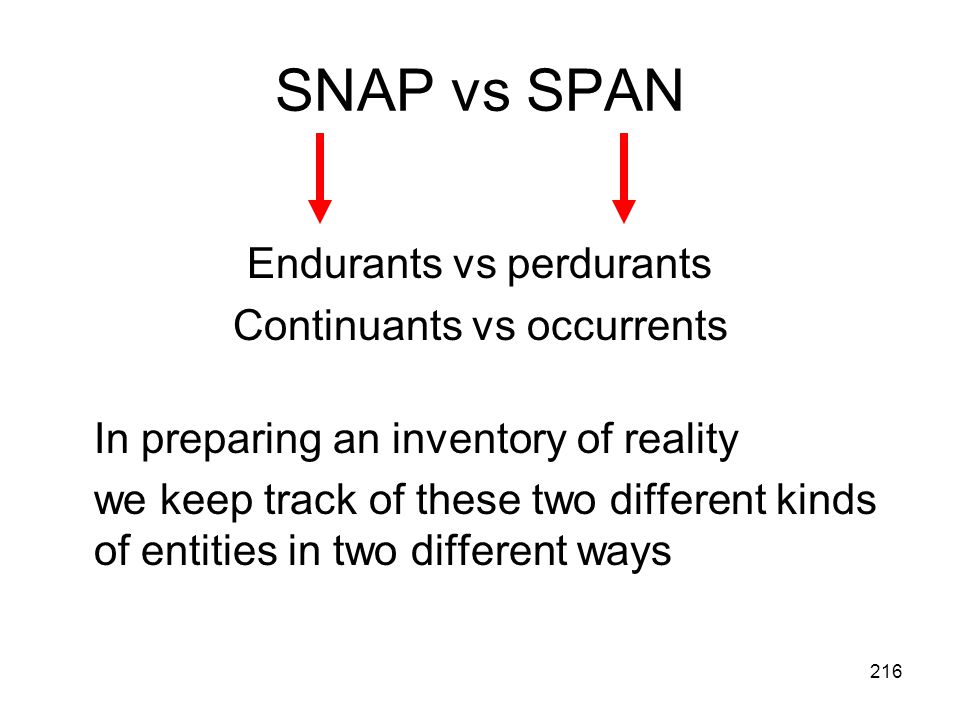 SNAP vs SPAN

Endurants vs perdurants

Continuants vs occurrents

In preparing an inventory of reality

we keep track of these two different kinds of entities in two different ways

216